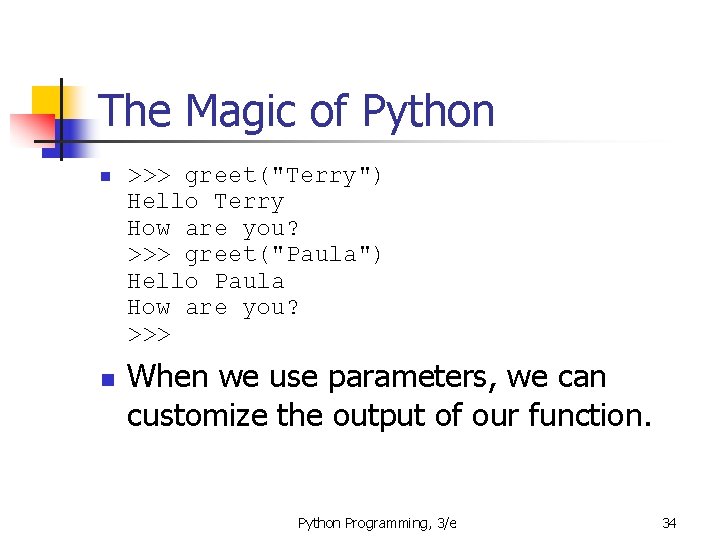 The Magic of Python

>>> greet("Terry")
Hello Terry
How are you?
>>> greet("Paula")
Hello Paula
How are you?
>>>

When we use parameters, we can customize the output of our function.

Python Programming, 3/e

34